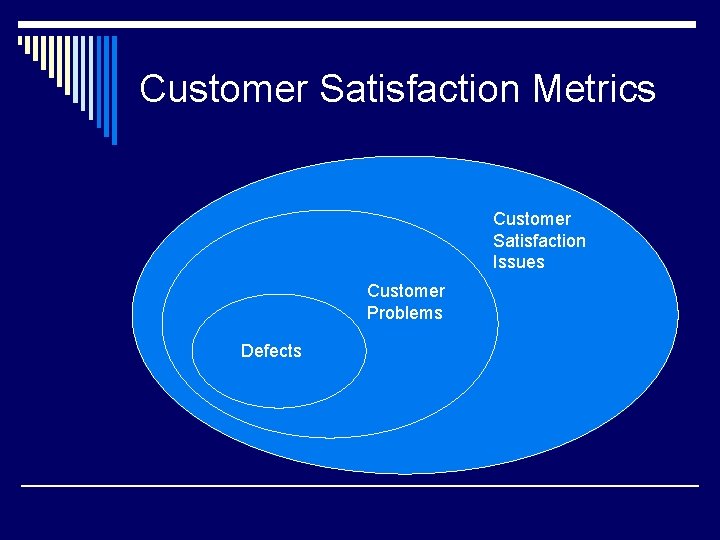 Customer Satisfaction Metrics

Customer Satisfaction Issues

Customer Problems

Defects